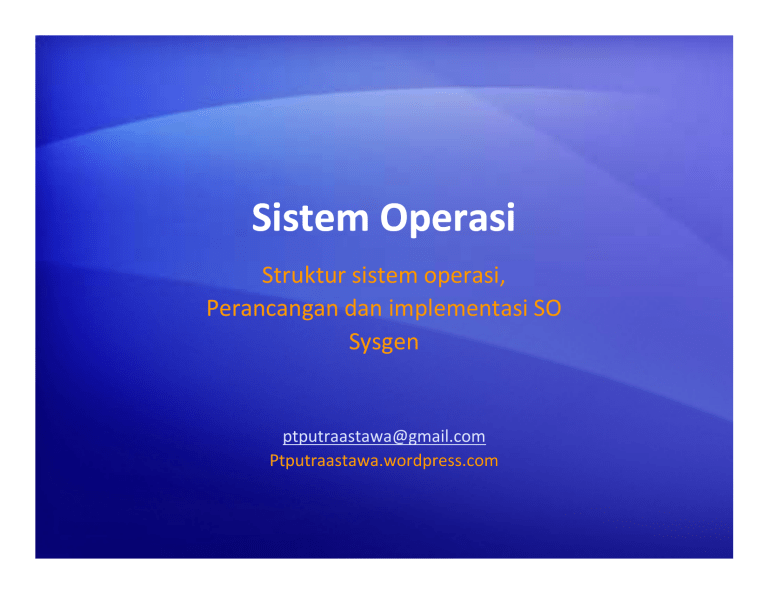 Sistem Operasi

Struktur sistem operasi,
Perancangan dan implementasi SO
Sysgen

ptputraastawa@gmail.com
Ptputraastawa.wordpress.com